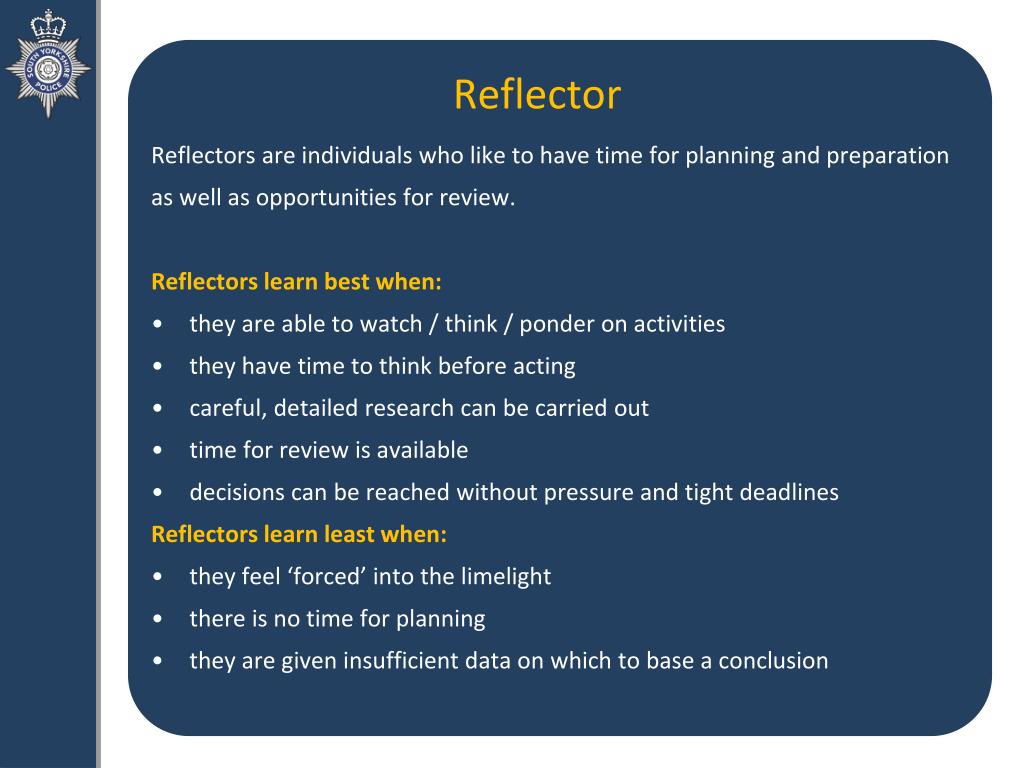 SOUTH YORKSHIRE POLICE

Reflector

Reflectors are individuals who like to have time for planning and preparation as well as opportunities for review.

Reflectors learn best when:
• they are able to watch / think / ponder on activities
• they have time to think before acting
• careful, detailed research can be carried out
• time for review is available
• decisions can be reached without pressure and tight deadlines

Reflectors learn least when:
• they feel ‘forced’ into the limelight
• there is no time for planning
• they are given insufficient data on which to base a conclusion